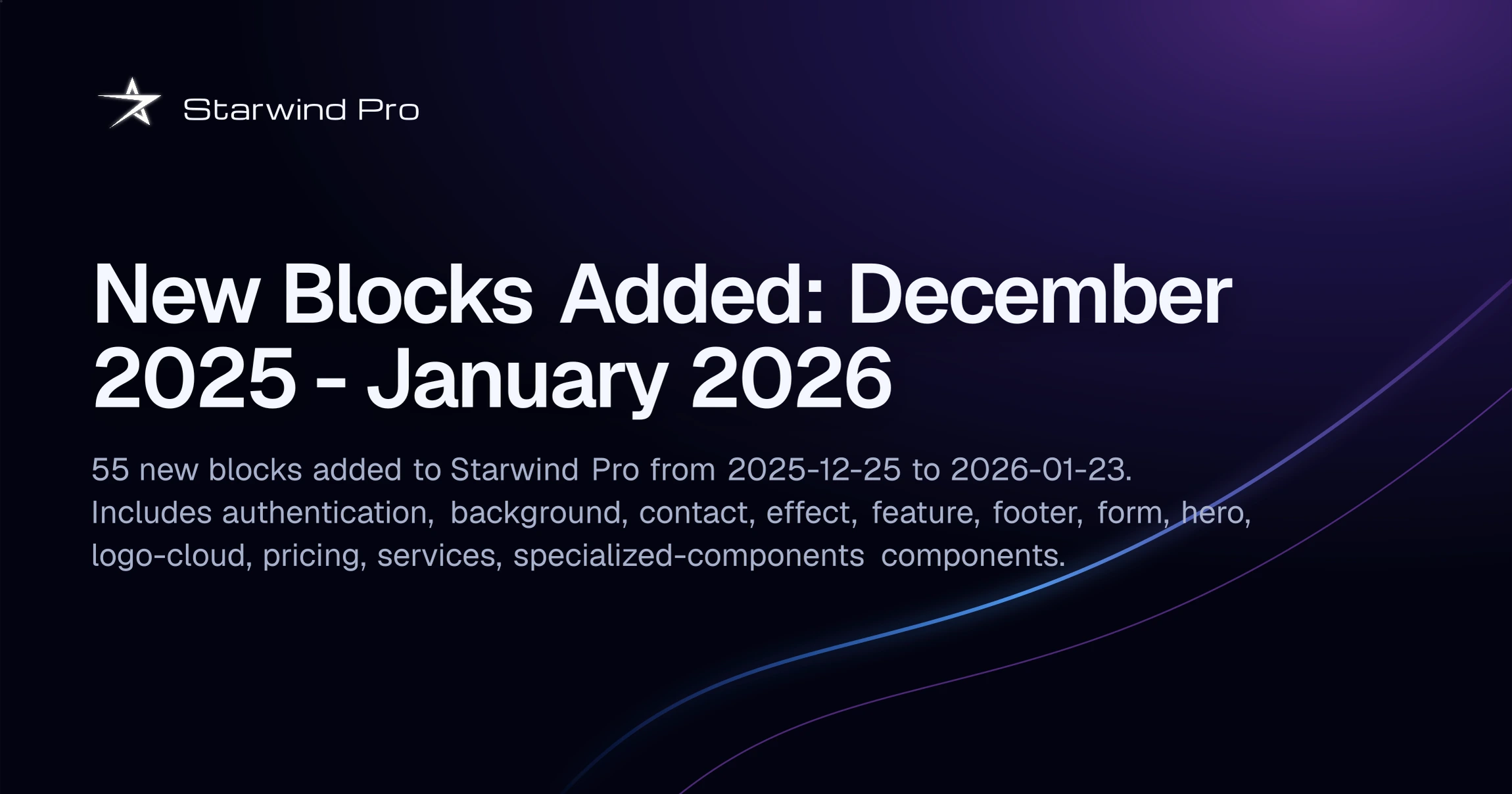 Starwind Pro

New Blocks Added: December 2025 - January 2026

55 new blocks added to Starwind Pro from 2025-12-25 to 2026-01-23. Includes authentication, background, contact, effect, feature, footer, form, hero, logo-cloud, pricing, services, specialized-components components.